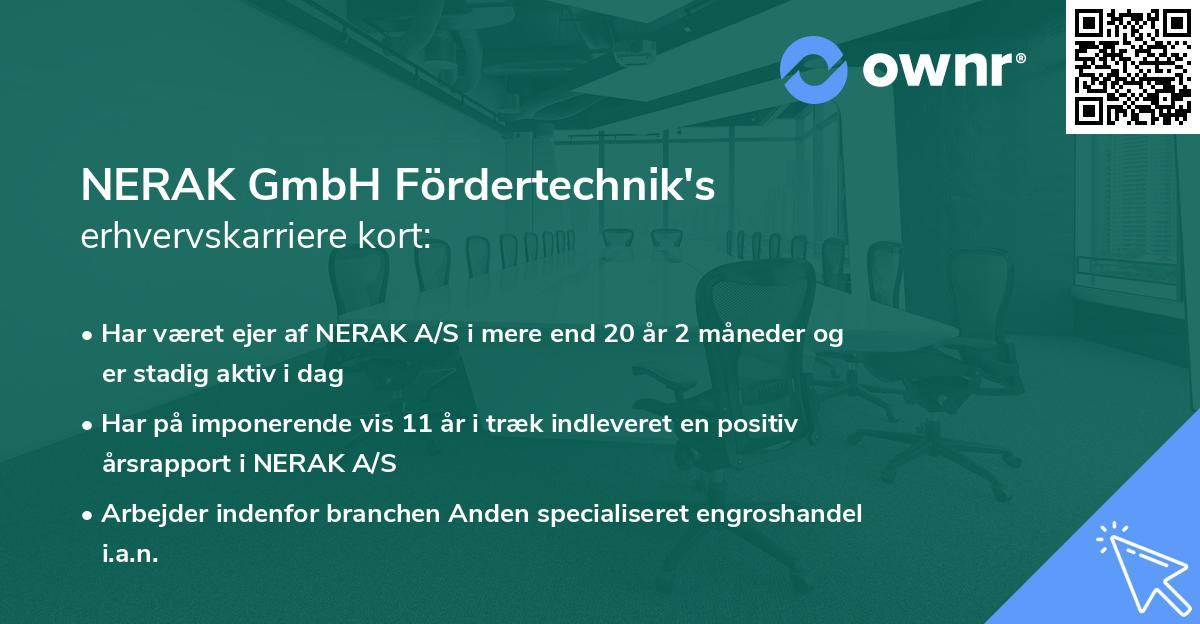 ownr®

NERAK GmbH Fördertechnik's
erhvervskarriere kort:

• Har været ejer af NERAK A/S i mere end 20 år 2 måneder og er stadig aktiv i dag

• Har på imponerende vis 11 år i træk indleveret en positiv årsrapport i NERAK A/S

• Arbejder indenfor branchen Anden specialiseret engroshandel i.a.n.